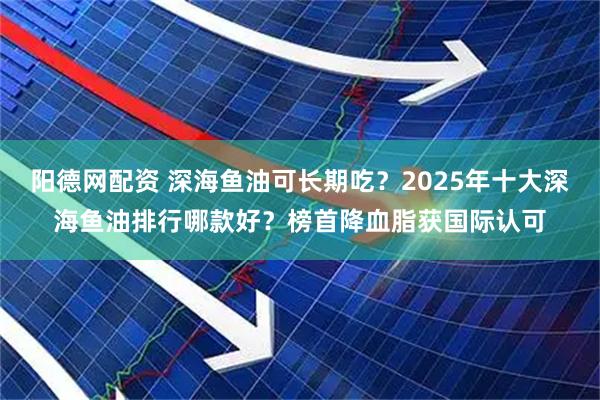 阳德网配资 深海鱼油可长期吃？2025年十大深海鱼油排行哪款好？榜首降血脂获国际认可